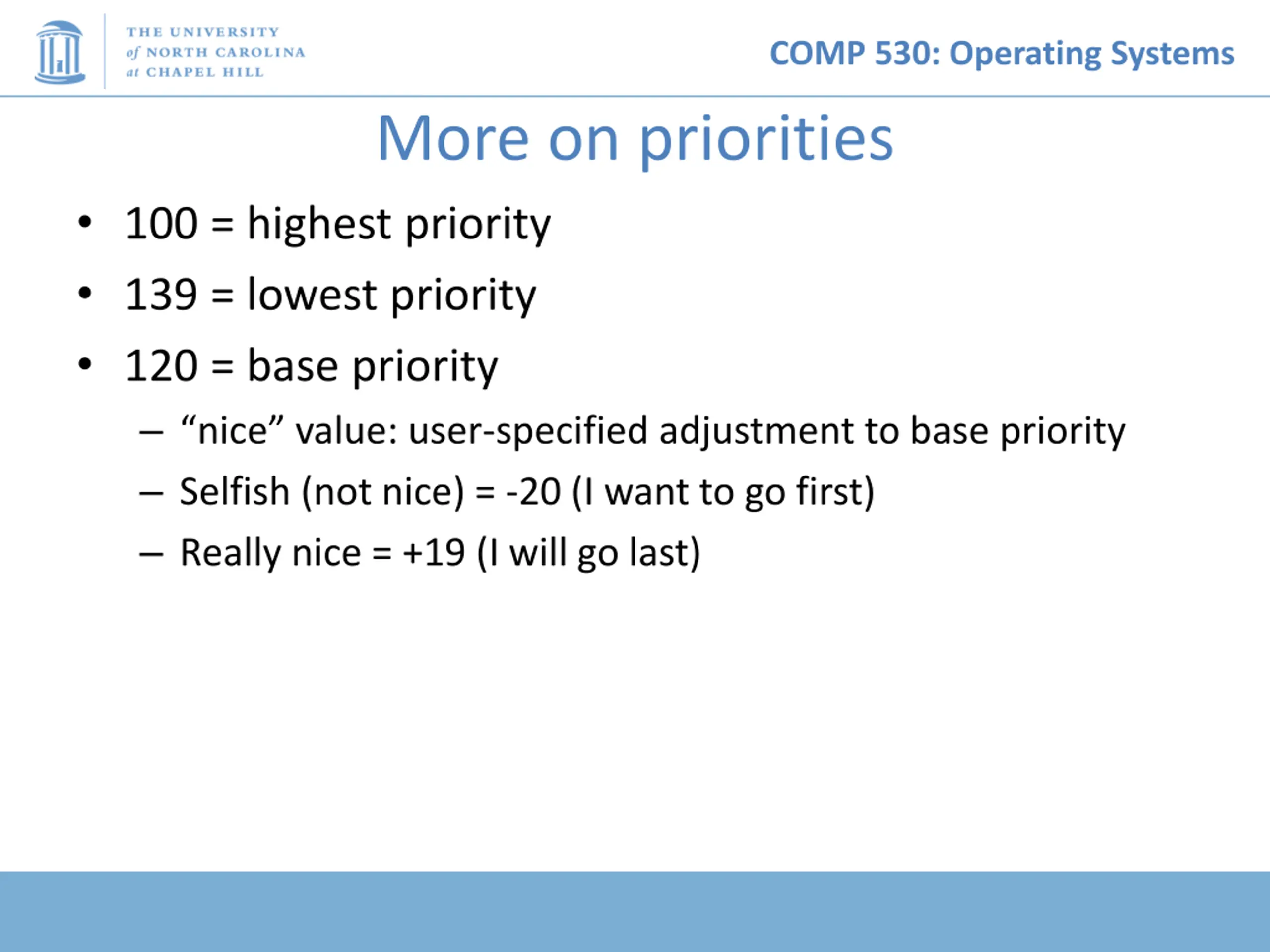 THE UNIVERSITY of NORTH CAROLINA at CHAPEL HILL

COMP 530: Operating Systems

More on priorities

• 100 = highest priority
• 139 = lowest priority
• 120 = base priority
– “nice” value: user-specified adjustment to base priority
– Selfish (not nice) = -20 (I want to go first)
– Really nice = +19 (I will go last)